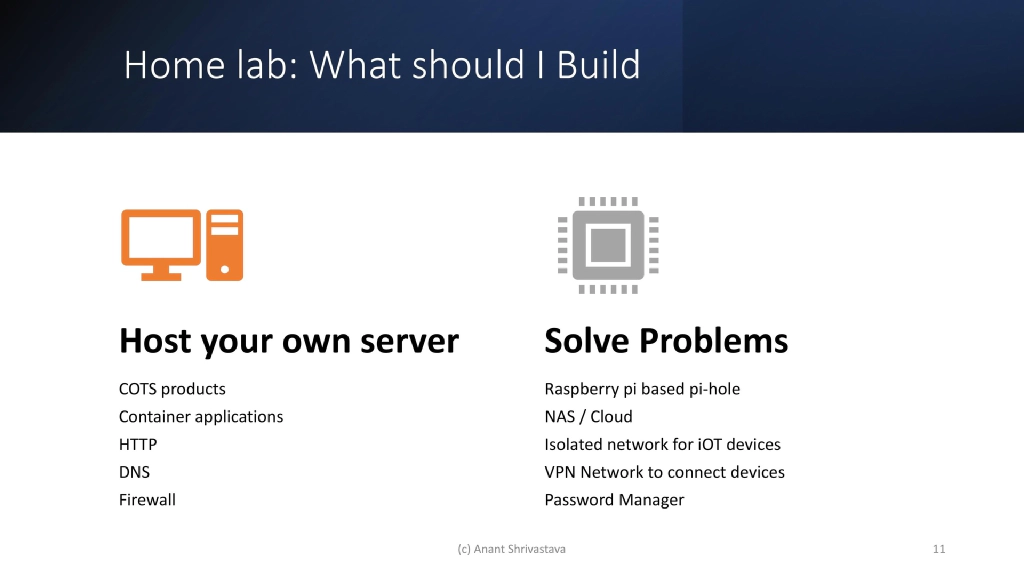 Home lab: What should I Build

Host your own server

COTS products
Container applications
HTTP
DNS
Firewall

Solve Problems

Raspberry pi based pi-hole
NAS / Cloud
Isolated network for iOT devices
VPN Network to connect devices
Password Manager

(c) Anant Shrivastava

11